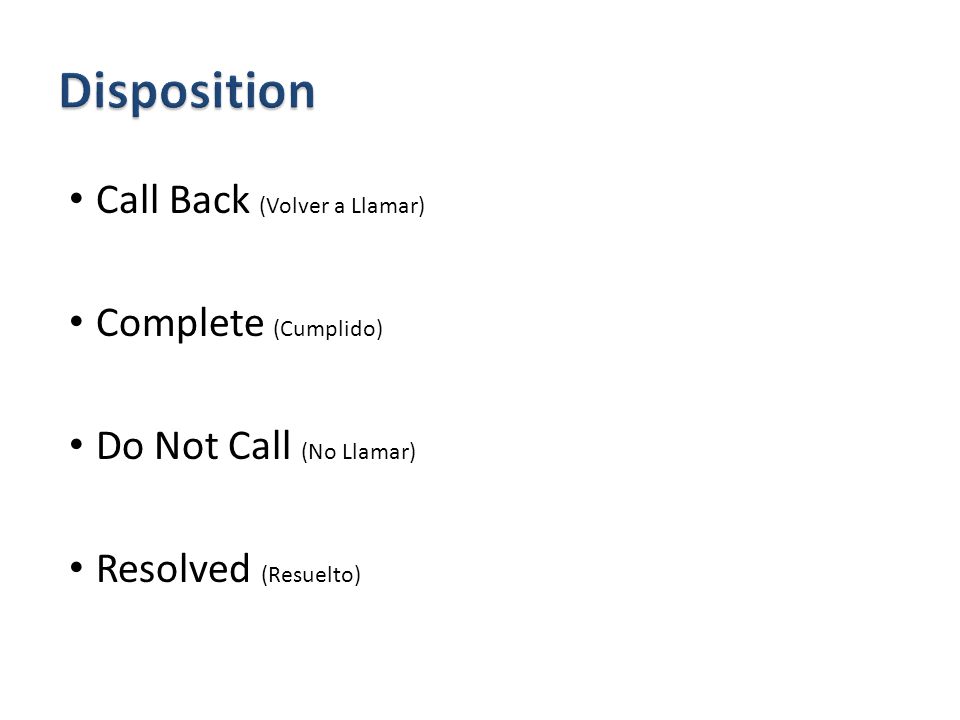 Disposition

• Call Back (Volver a Llamar)

• Complete (Cumplido)

• Do Not Call (No Llamar)

• Resolved (Resuelto)